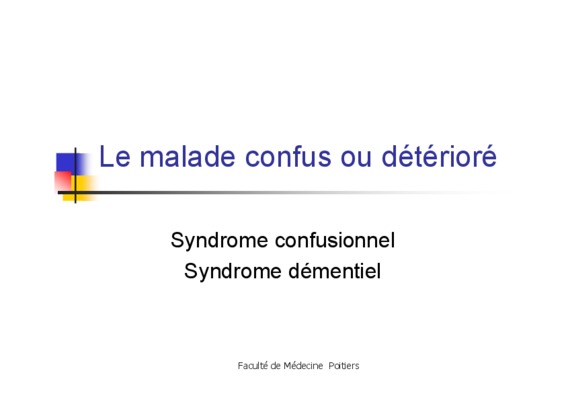 Le malade confus ou détérioré

Syndrome confusionnel
Syndrome démentiel

Faculté de Médecine Poitiers